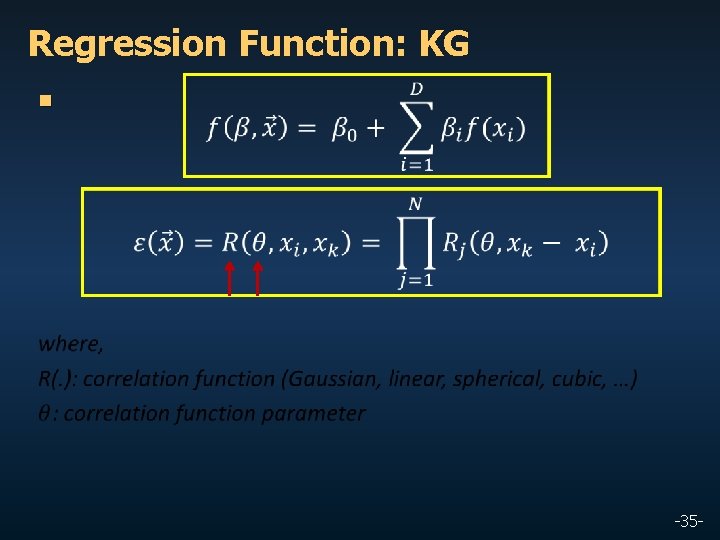 Regression Function: KG

$f(\beta, \vec{x}) = \beta_0 + \sum_{i=1}^{D} \beta_i f(x_i)$

$\varepsilon(\vec{x}) = R(\theta, x_i, x_k) = \prod_{j=1}^{N} R_j(\theta, x_k - x_i)$

where,
R(.): correlation function (Gaussian, linear, spherical, cubic, …)
$\theta$: correlation function parameter

-35-